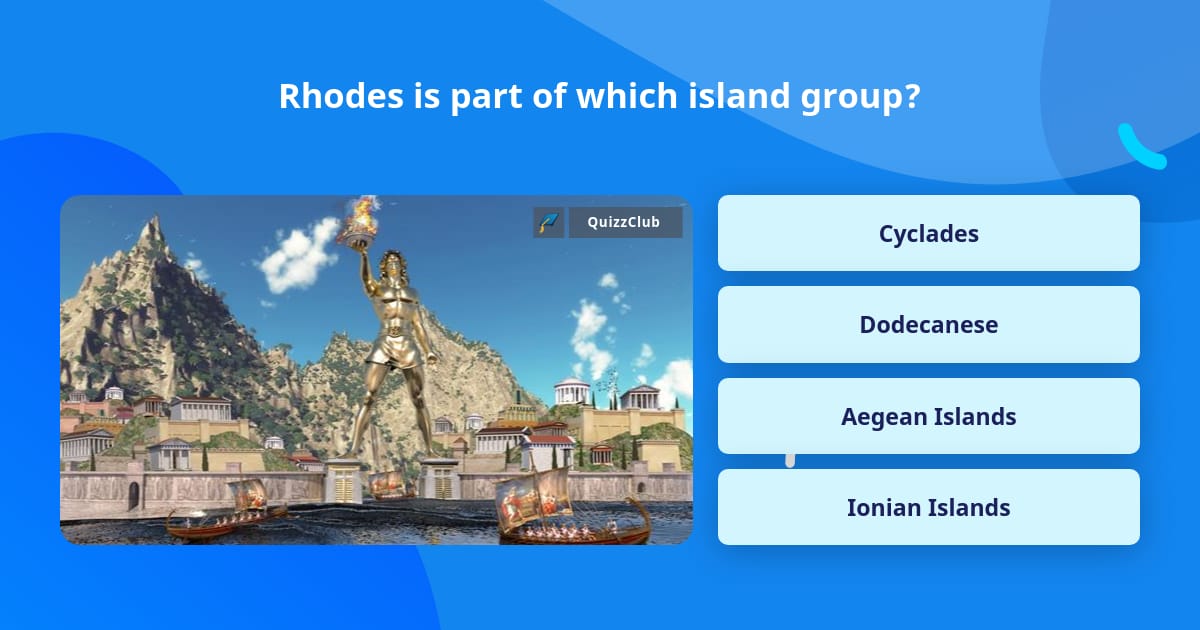 Rhodes is part of which island group?

QuizzClub

Cyclades

Dodecanese

Aegean Islands

Ionian Islands